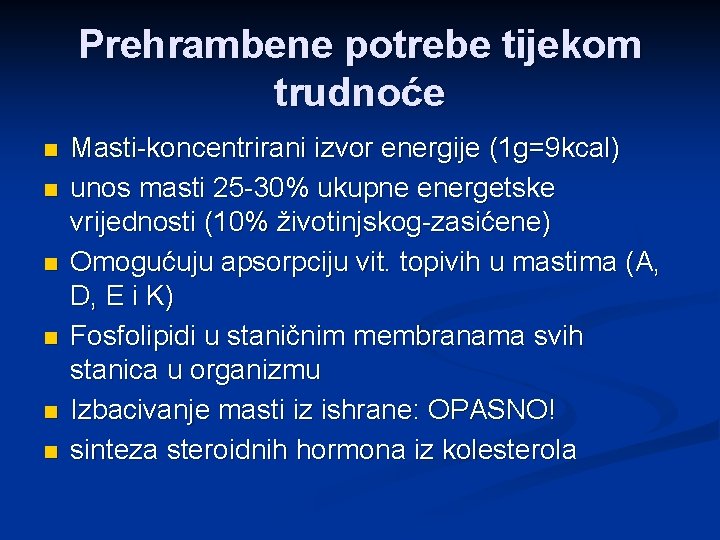 Prehrambene potrebe tijekom trudnoće

- Masti-koncentrirani izvor energije (1g=9kcal)
- unos masti 25-30% ukupne energetske vrijednosti (10% životinjskog-zasićene)
- Omogućuju apsorpciju vit. topivih u mastima (A, D, E i K)
- Fosfolipidi u staničnim membranama svih stanica u organizmu
- Izbacivanje masti iz ishrane: OPASNO!
- sinteza steroidnih hormona iz kolesterola